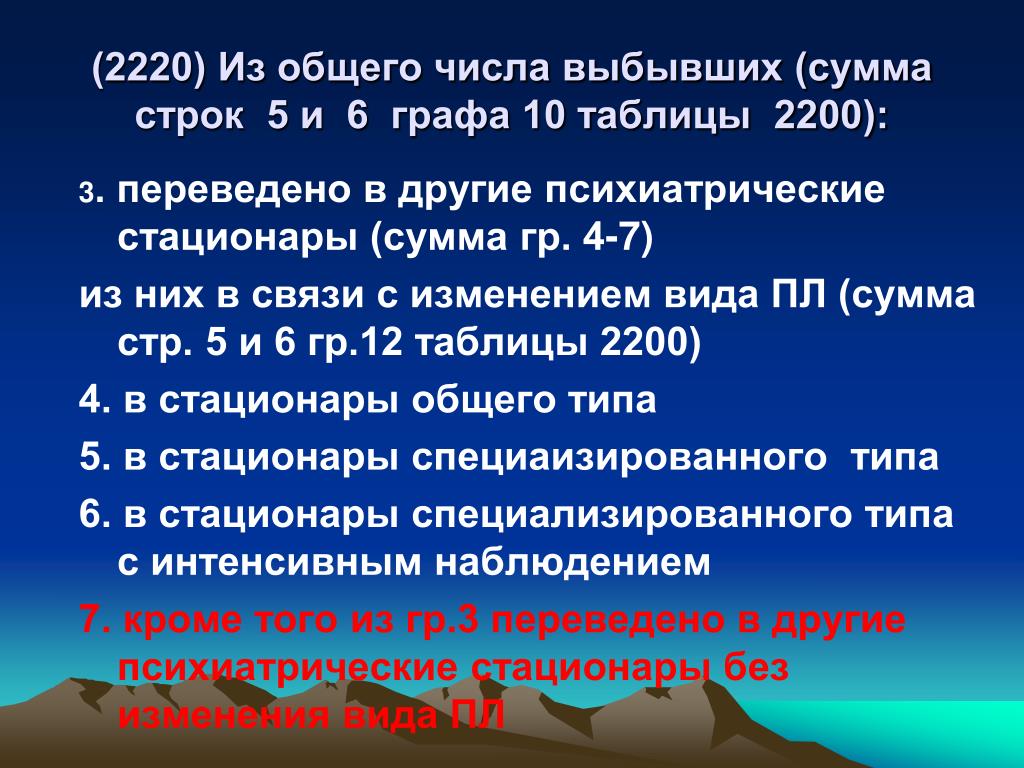 (2220) Из общего числа выбывших (сумма строк 5 и 6 графа 10 таблицы 2200):

3. переведено в другие психиатрические стационары (сумма гр. 4-7)

из них в связи с изменением вида ПЛ (сумма стр. 5 и 6 гр.12 таблицы 2200)

4. в стационары общего типа

5. в стационары специаизированного типа

6. в стационары специализированного типа с интенсивным наблюдением

7. кроме того из гр.3 переведено в другие психиатрические стационары без изменения вида ПЛ